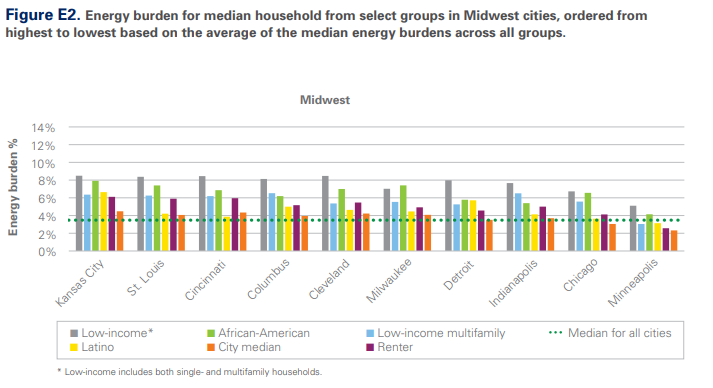 **Figure E2.** Energy burden for median household from select groups in Midwest cities, ordered from highest to lowest based on the average of the median energy burdens across all groups.

Midwest

Energy burden %

14%
12%
10%
8%
6%
4%
2%
0%

Kansas City
St. Louis
Cincinnati
Columbus
Cleveland
Milwaukee
Detroit
Indianapolis
Chicago
Minneapolis

Low-income*
African-American
Low-income multifamily
Median for all cities
Latino
City median
Renter

* Low-income includes both single- and multifamily households.